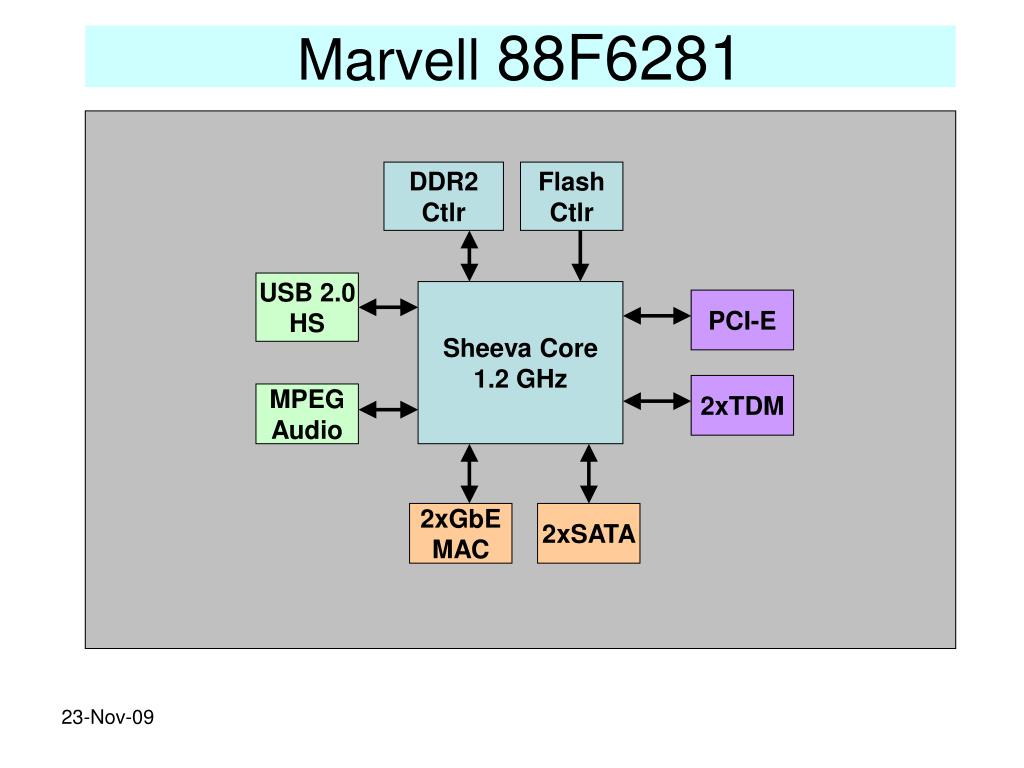 Marvell 88F6281

DDR2 Ctlr

Flash Ctlr

USB 2.0 HS

Sheeva Core 1.2 GHz

PCI-E

MPEG Audio

2xTDM

2xGbE MAC

2xSATA

23-Nov-09